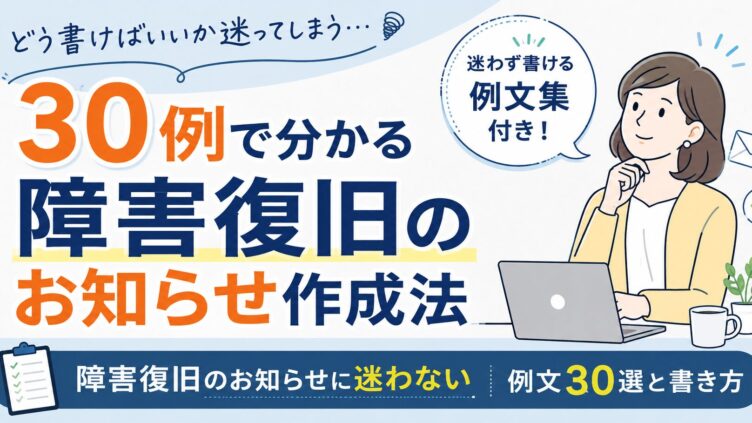 どう書けばいいか迷ってしまう…

迷わず書ける
例文集
付き！

30例で分かる
障害復旧の
お知らせ作成法

障害復旧のお知らせに迷わない
例文30選と書き方